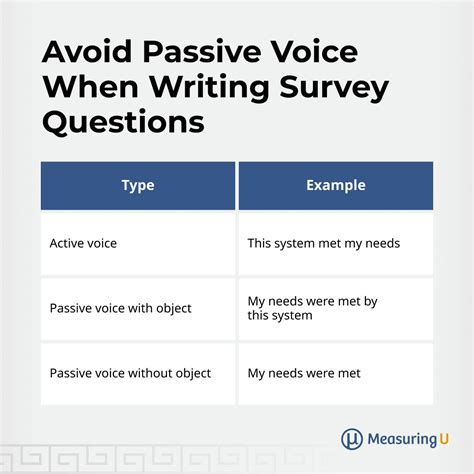 Avoid Passive Voice When Writing Survey Questions

| Type | Example |
|---|---|
| Active voice | This system met my needs |
| Passive voice with object | My needs were met by this system |
| Passive voice without object | My needs were met |

μ MeasuringU